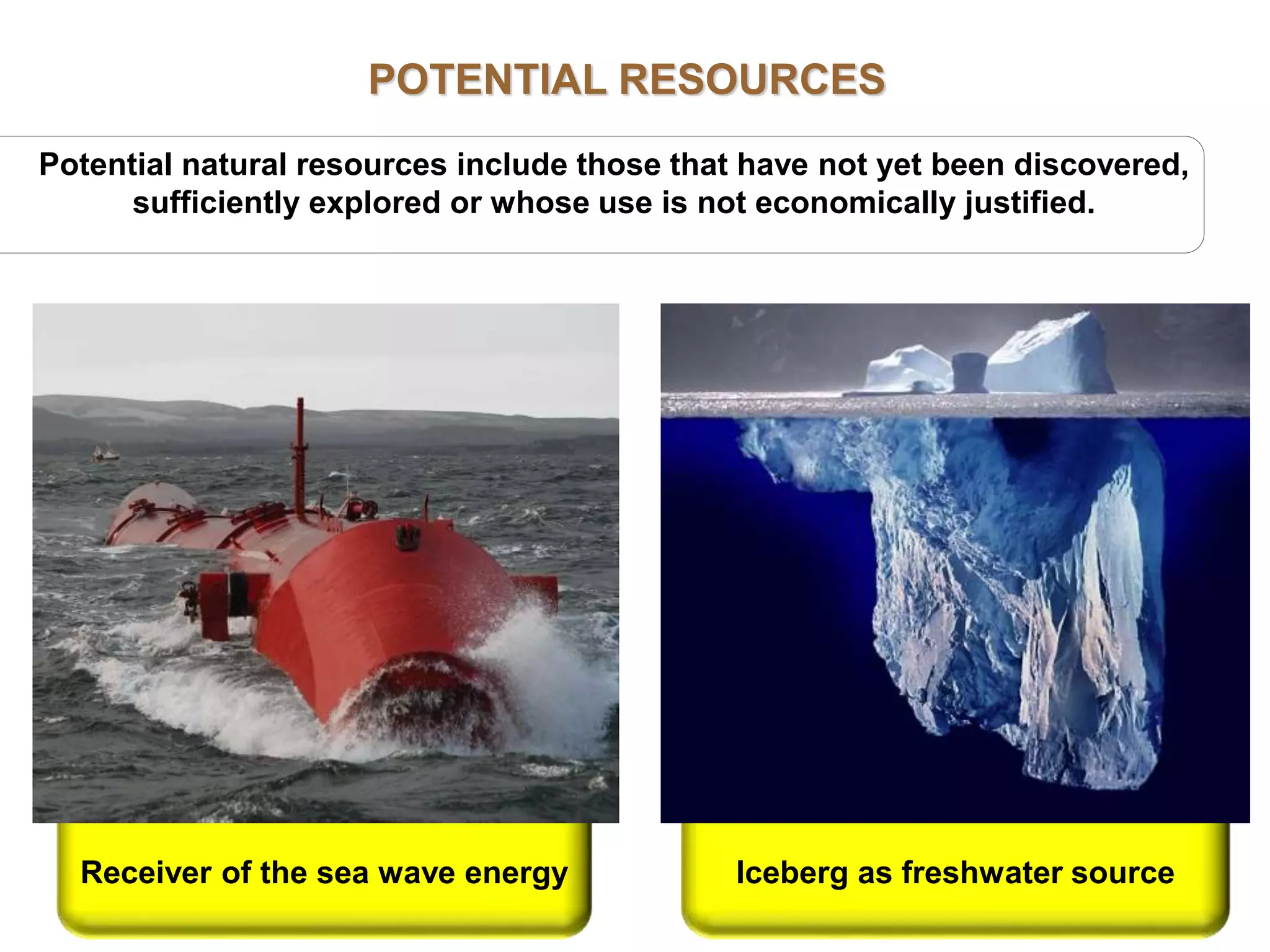 POTENTIAL RESOURCES

Potential natural resources include those that have not yet been discovered, sufficiently explored or whose use is not economically justified.

Receiver of the sea wave energy

Iceberg as freshwater source